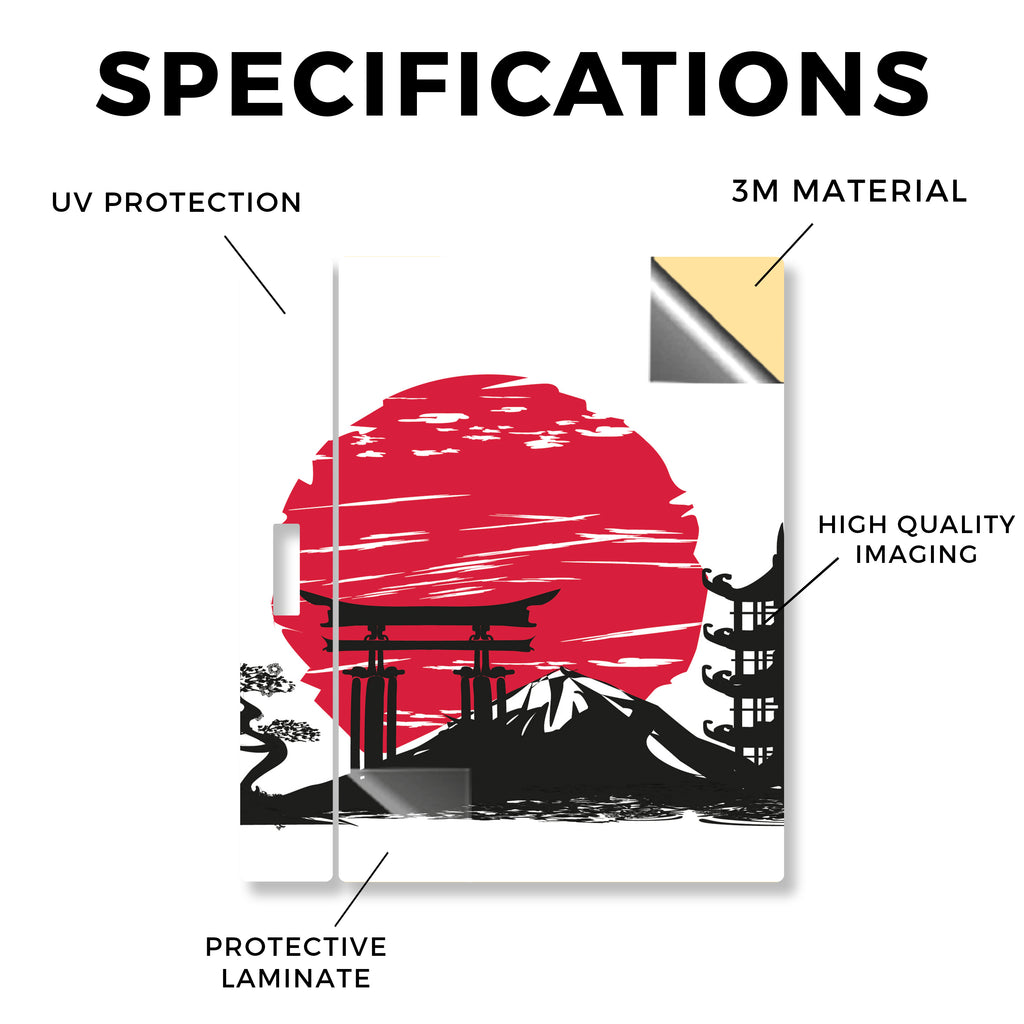 SPECIFICATIONS

UV PROTECTION

3M MATERIAL

HIGH QUALITY IMAGING

PROTECTIVE LAMINATE